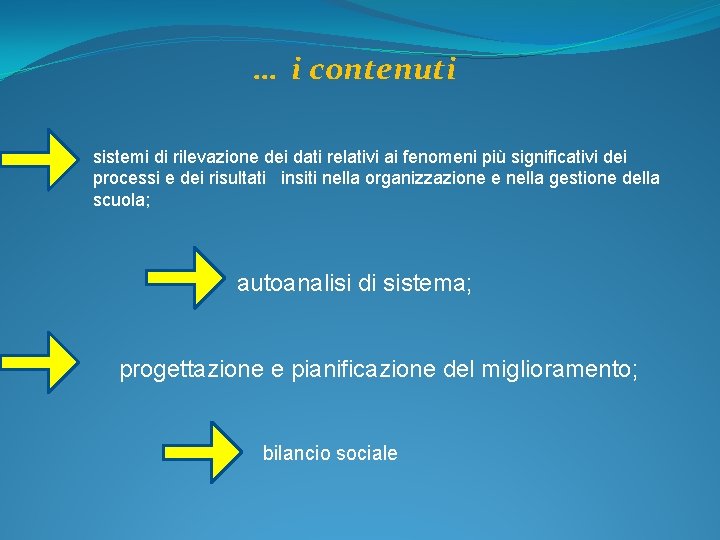 … i contenuti

sistemi di rilevazione dei dati relativi ai fenomeni più significativi dei processi e dei risultati insiti nella organizzazione e nella gestione della scuola;

autoanalisi di sistema;

progettazione e pianificazione del miglioramento;

bilancio sociale